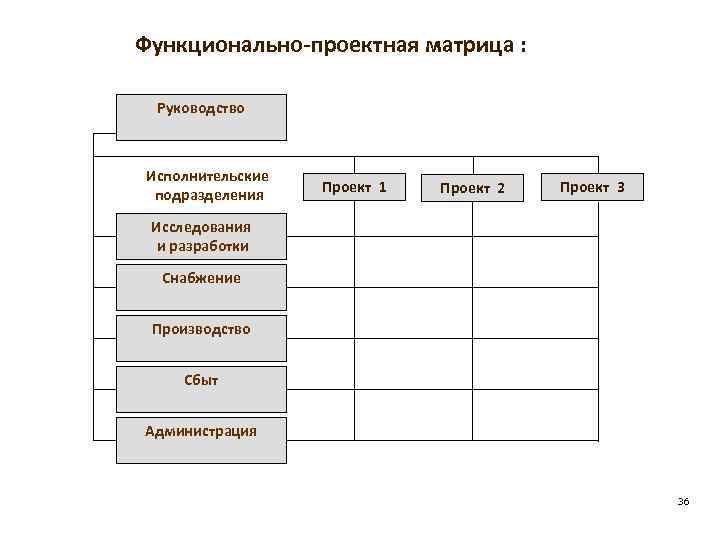 Функционально-проектная матрица :

Руководство

Исполнительские подразделения

Проект 1

Проект 2

Проект 3

Исследования и разработки

Снабжение

Производство

Сбыт

Администрация

36